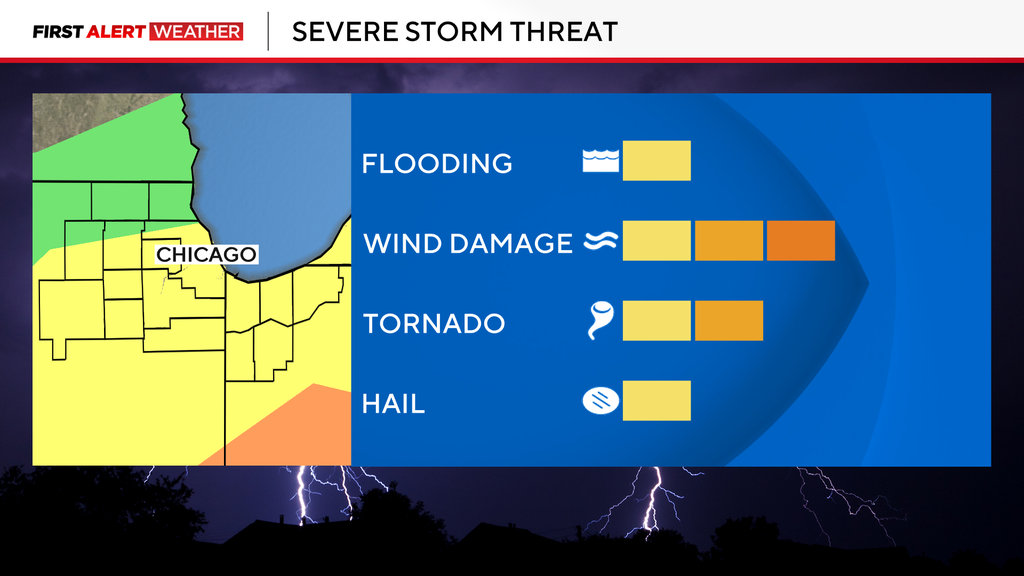 FIRST ALERT WEATHER
SEVERE STORM THREAT

CHICAGO

FLOODING

WIND DAMAGE

TORNADO

HAIL